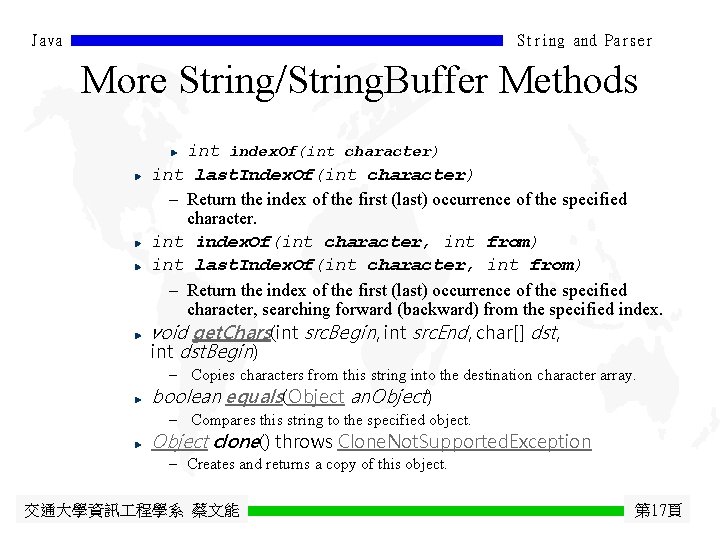 Java String and Parser

More String/StringBuffer Methods

int indexOf(int character)

int lastIndexOf(int character)

– Return the index of the first (last) occurrence of the specified character.

int indexOf(int character, int from)

int lastIndexOf(int character, int from)

– Return the index of the first (last) occurrence of the specified character, searching forward (backward) from the specified index.

void getChars(int srcBegin, int srcEnd, char[] dst, int dstBegin)

– Copies characters from this string into the destination character array.

boolean equals(Object anObject)

– Compares this string to the specified object.

Object clone() throws CloneNotSupportedException

– Creates and returns a copy of this object.

交通大學資訊工程學系 蔡文能 第17頁